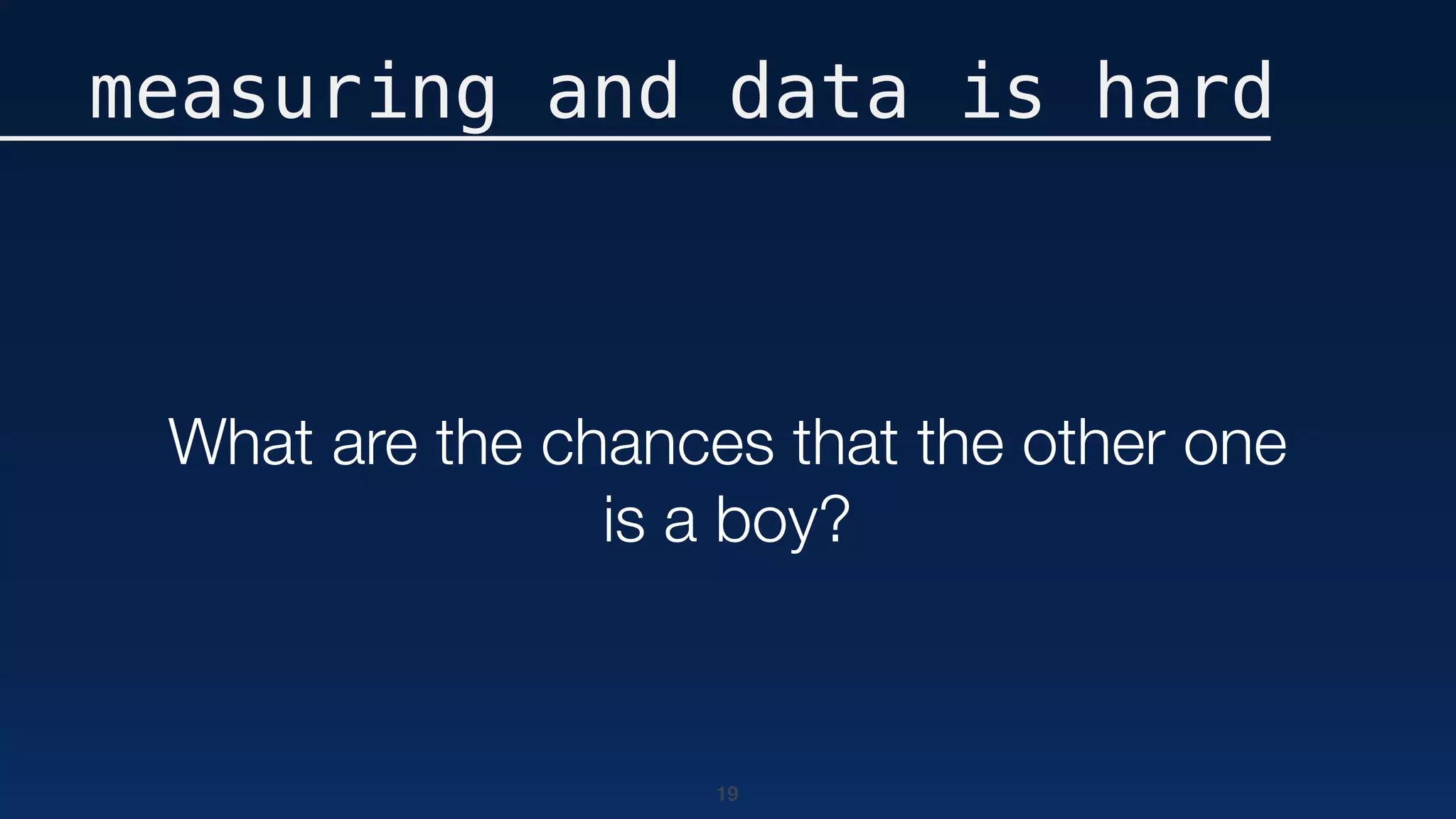 measuring and data is hard

What are the chances that the other one is a boy?

19